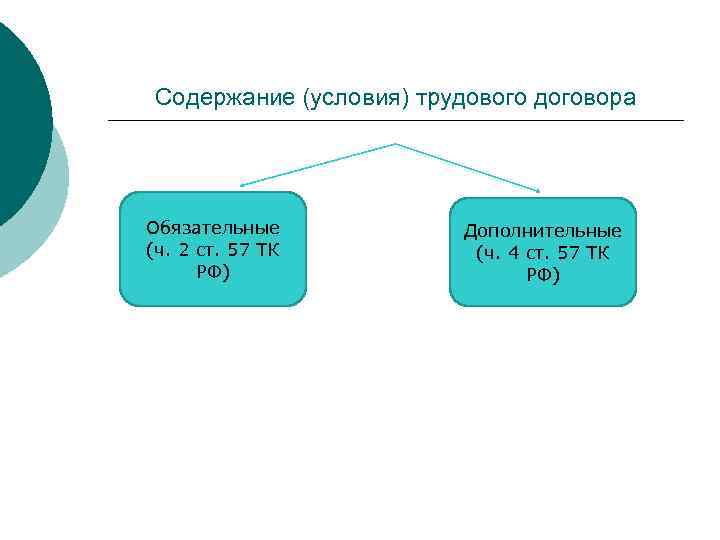 Содержание (условия) трудового договора

Обязательные (ч. 2 ст. 57 ТК РФ)

Дополнительные (ч. 4 ст. 57 ТК РФ)